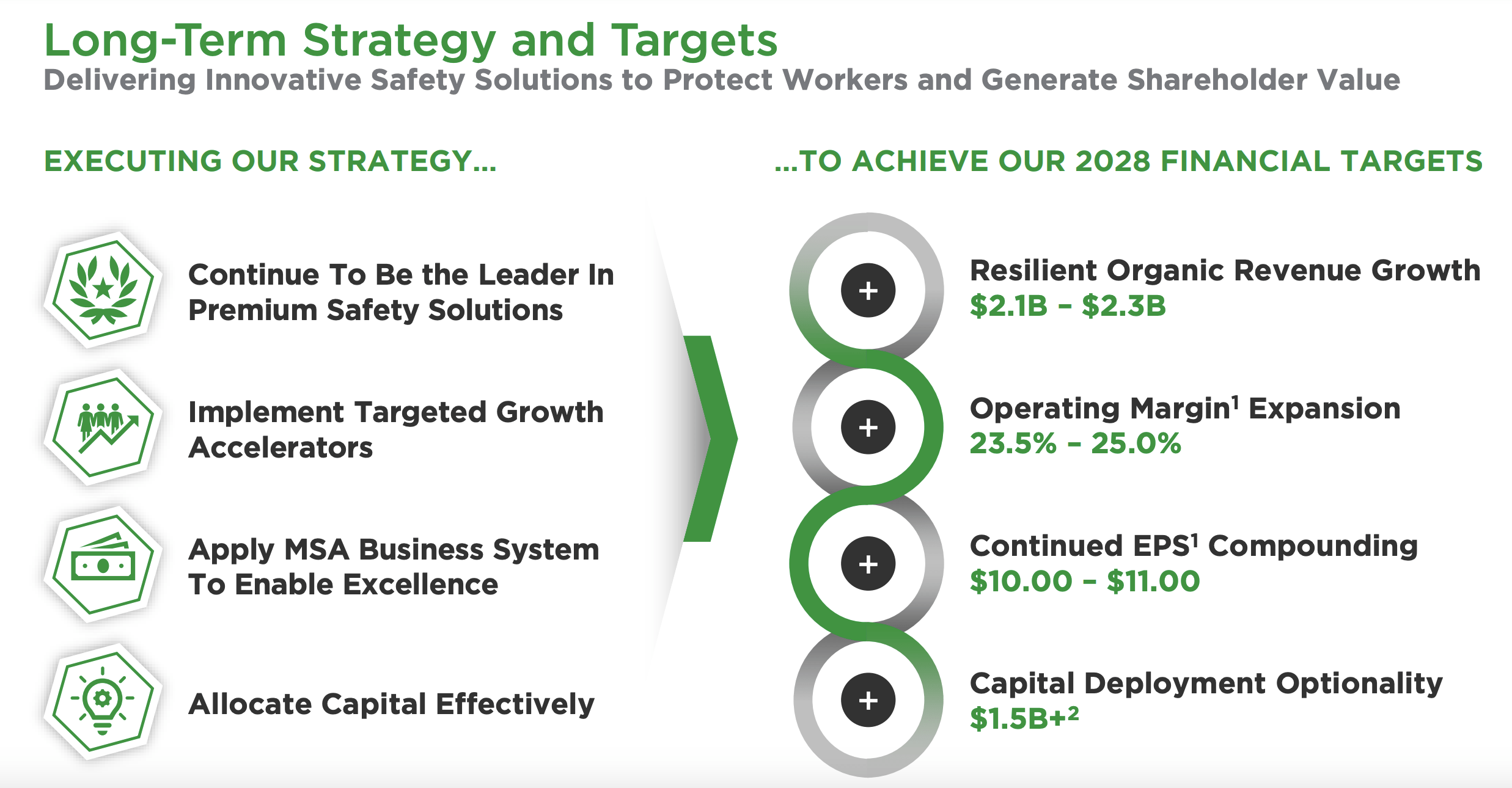 Long-Term Strategy and Targets
Delivering Innovative Safety Solutions to Protect Workers and Generate Shareholder Value

EXECUTING OUR STRATEGY...

Continue To Be the Leader In Premium Safety Solutions

Implement Targeted Growth Accelerators

Apply MSA Business System To Enable Excellence

Allocate Capital Effectively

...TO ACHIEVE OUR 2028 FINANCIAL TARGETS

+
Resilient Organic Revenue Growth
\$2.1B – \$2.3B

+
Operating Margin$^1$ Expansion
23.5% – 25.0%

+
Continued EPS$^1$ Compounding
\$10.00 – \$11.00

+
Capital Deployment Optionality
\$1.5B+$^2$